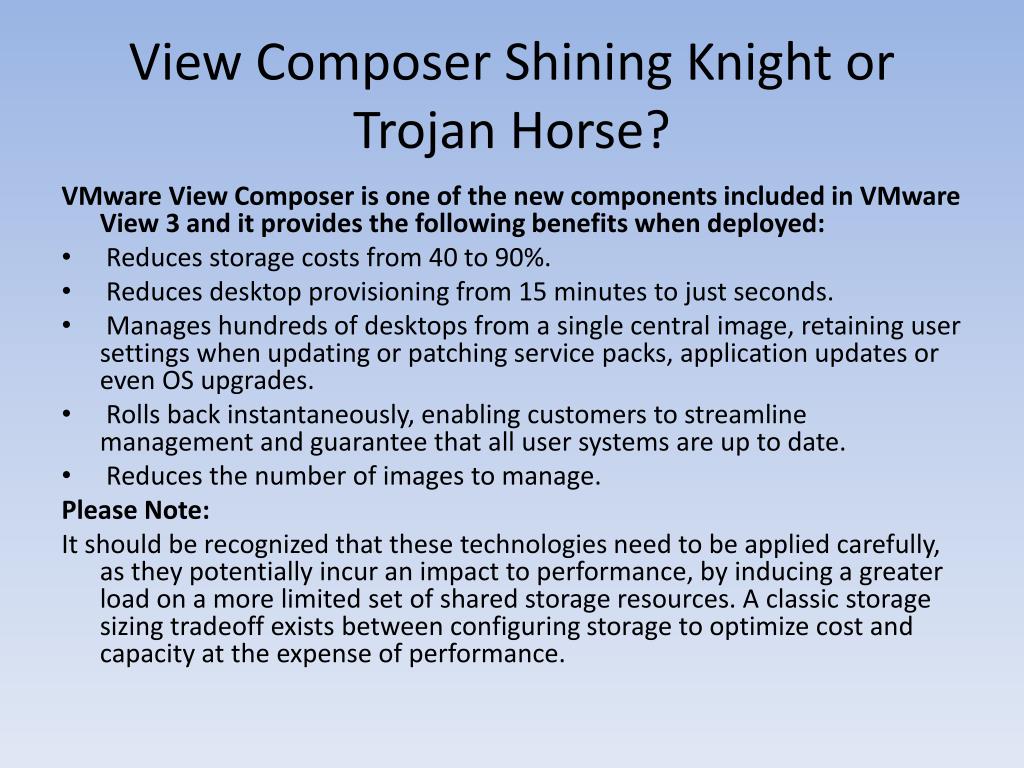 View Composer Shining Knight or Trojan Horse?

VMware View Composer is one of the new components included in VMware View 3 and it provides the following benefits when deployed:

• Reduces storage costs from 40 to 90%.
• Reduces desktop provisioning from 15 minutes to just seconds.
• Manages hundreds of desktops from a single central image, retaining user settings when updating or patching service packs, application updates or even OS upgrades.
• Rolls back instantaneously, enabling customers to streamline management and guarantee that all user systems are up to date.
• Reduces the number of images to manage.

Please Note:

It should be recognized that these technologies need to be applied carefully, as they potentially incur an impact to performance, by inducing a greater load on a more limited set of shared storage resources. A classic storage sizing tradeoff exists between configuring storage to optimize cost and capacity at the expense of performance.